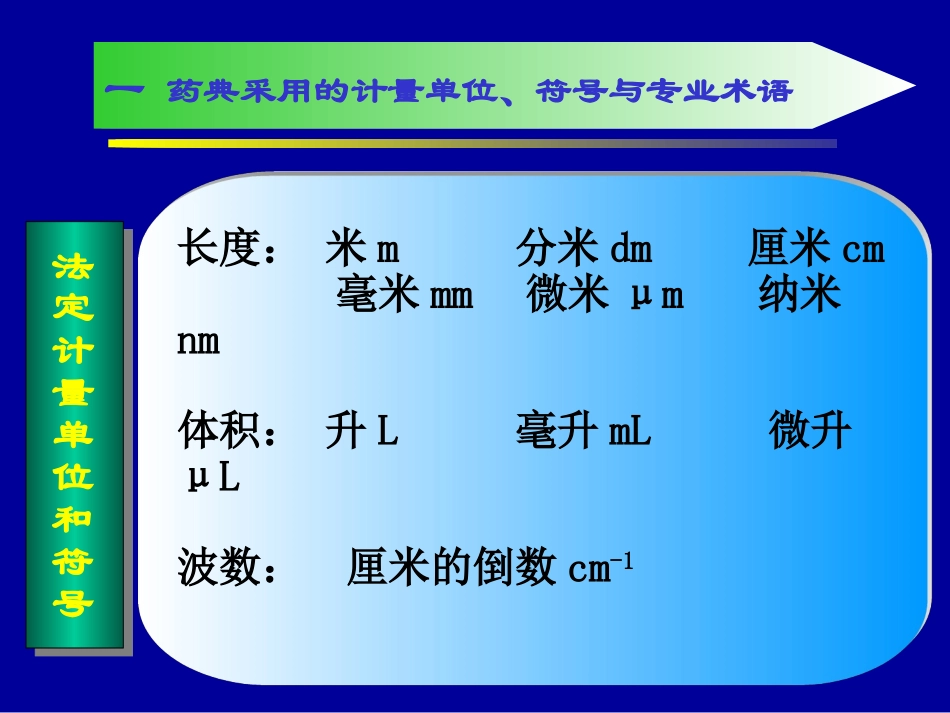 一 药典采用的计量单位、符号与专业术语

法定计量单位和符号

长度： 米 m 分米 dm 厘米 cm 毫米 mm 微米 μm 纳米 nm

体积： 升 L 毫升 mL 微升 μL

波数： 厘米的倒数 $cm^{-1}$